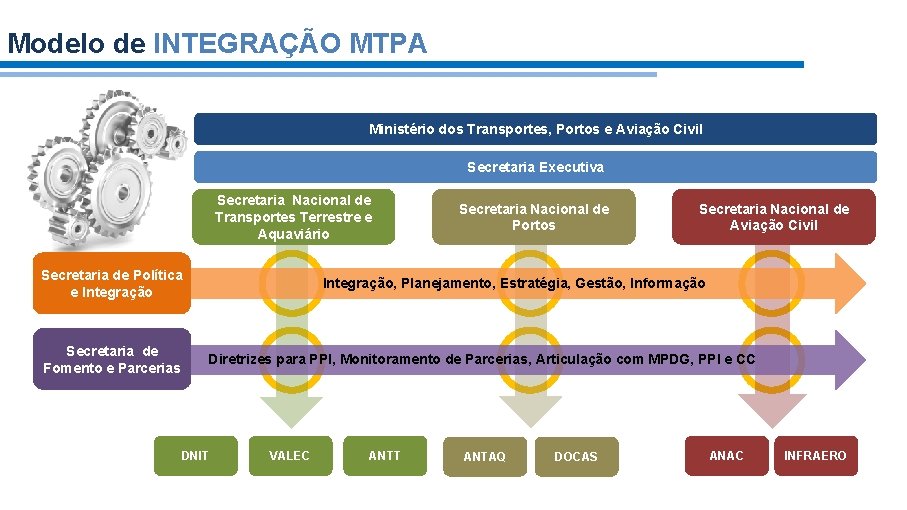 Modelo de INTEGRAÇÃO MTPA

Ministério dos Transportes, Portos e Aviação Civil

Secretaria Executiva

Secretaria Nacional de Transportes Terrestre e Aquaviário

Secretaria Nacional de Portos

Secretaria Nacional de Aviação Civil

Secretaria de Política e Integração

Integração, Planejamento, Estratégia, Gestão, Informação

Secretaria de Fomento e Parcerias

Diretrizes para PPI, Monitoramento de Parcerias, Articulação com MPDG, PPI e CC

DNIT

VALEC

ANTT

ANTAQ

DOCAS

ANAC

INFRAERO